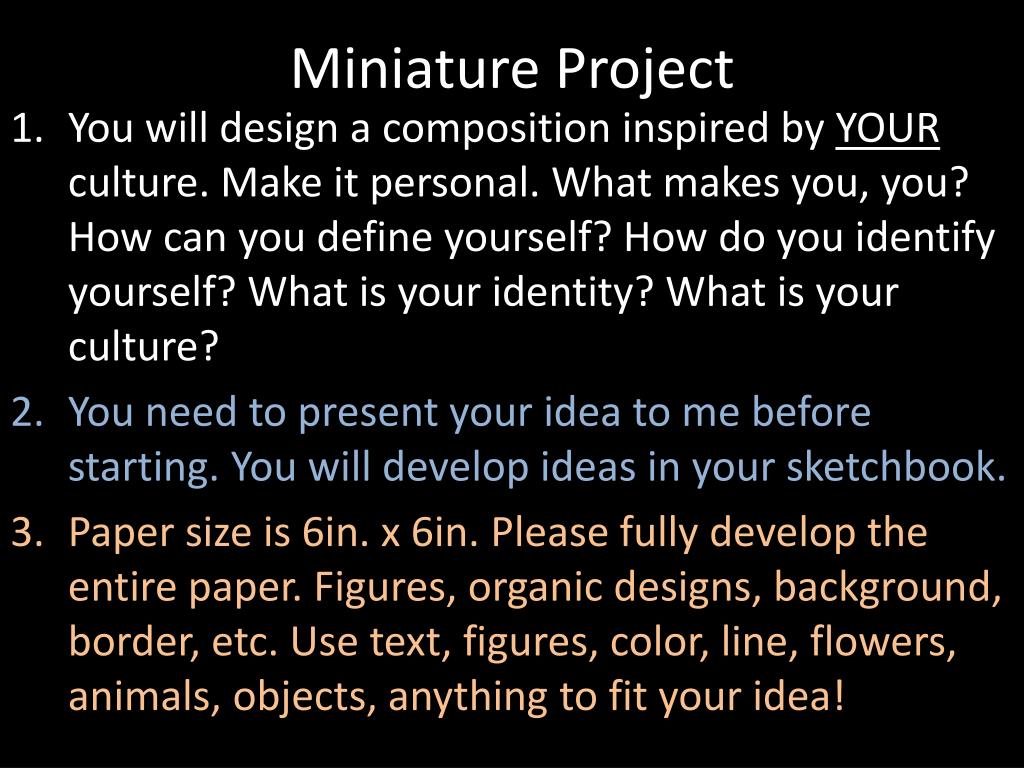 Miniature Project

1. You will design a composition inspired by YOUR culture. Make it personal. What makes you, you? How can you define yourself? How do you identify yourself? What is your identity? What is your culture?

2. You need to present your idea to me before starting. You will develop ideas in your sketchbook.

3. Paper size is 6in. x 6in. Please fully develop the entire paper. Figures, organic designs, background, border, etc. Use text, figures, color, line, flowers, animals, objects, anything to fit your idea!